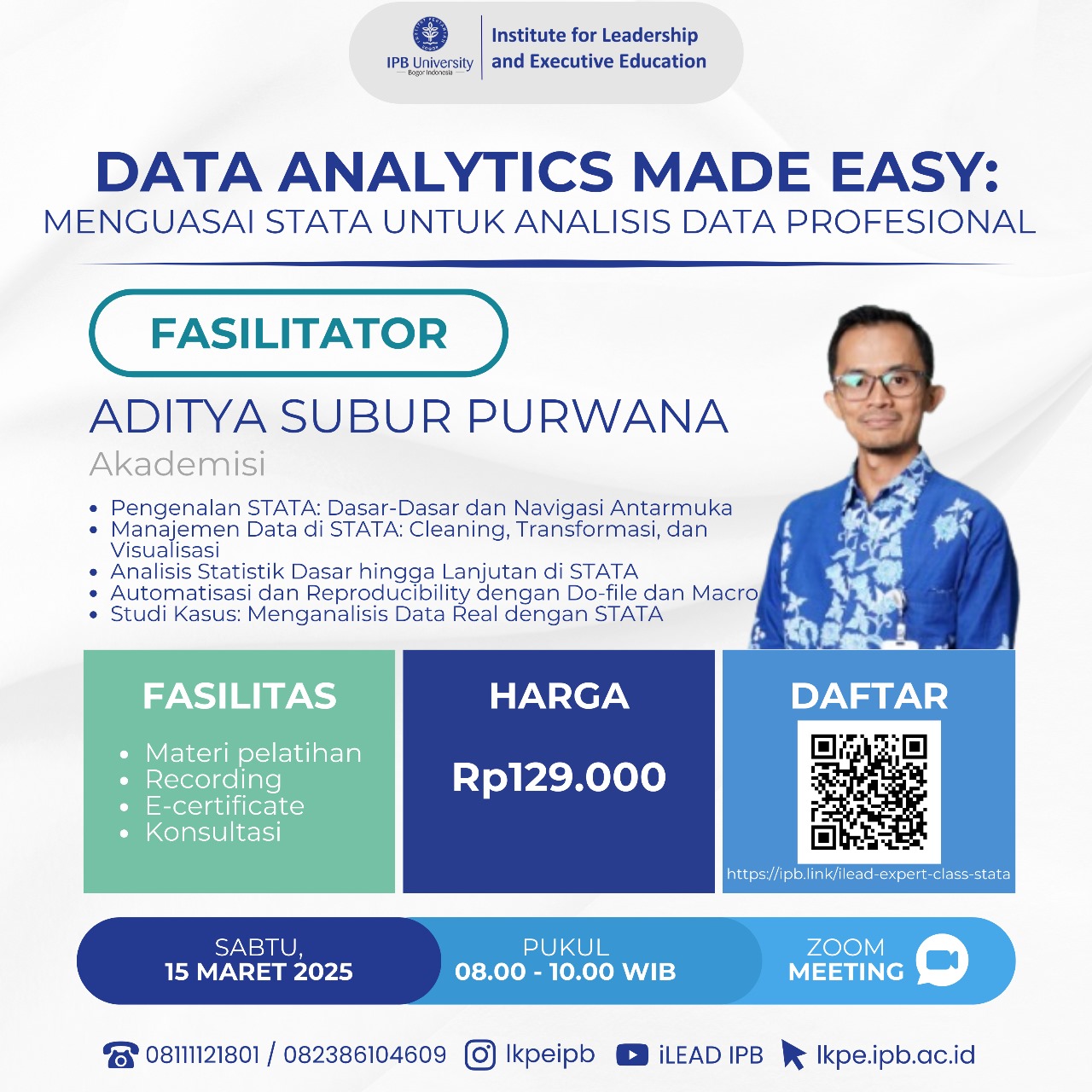 IPB University
Bogor Indonesia

Institute for Leadership and Executive Education

DATA ANALYTICS MADE EASY:
MENGUASAI STATA UNTUK ANALISIS DATA PROFESIONAL

FASILITATOR

ADITYA SUBUR PURWANA
Akademisi

- Pengenalan STATA: Dasar-Dasar dan Navigasi Antarmuka
- Manajemen Data di STATA: Cleaning, Transformasi, dan Visualisasi
- Analisis Statistik Dasar hingga Lanjutan di STATA
- Automatisasi dan Reproducibility dengan Do-file dan Macro
- Studi Kasus: Menganalisis Data Real dengan STATA

FASILITAS
- Materi pelatihan
- Recording
- E-certificate
- Konsultasi

HARGA
Rp129.000

DAFTAR
https://ipb.link/ilead-expert-class-stata

SABTU,
15 MARET 2025

PUKUL
08.00 - 10.00 WIB

ZOOM
MEETING

08111121801 / 082386104609 lkpeipb iLEAD IPB lkpe.ipb.ac.id